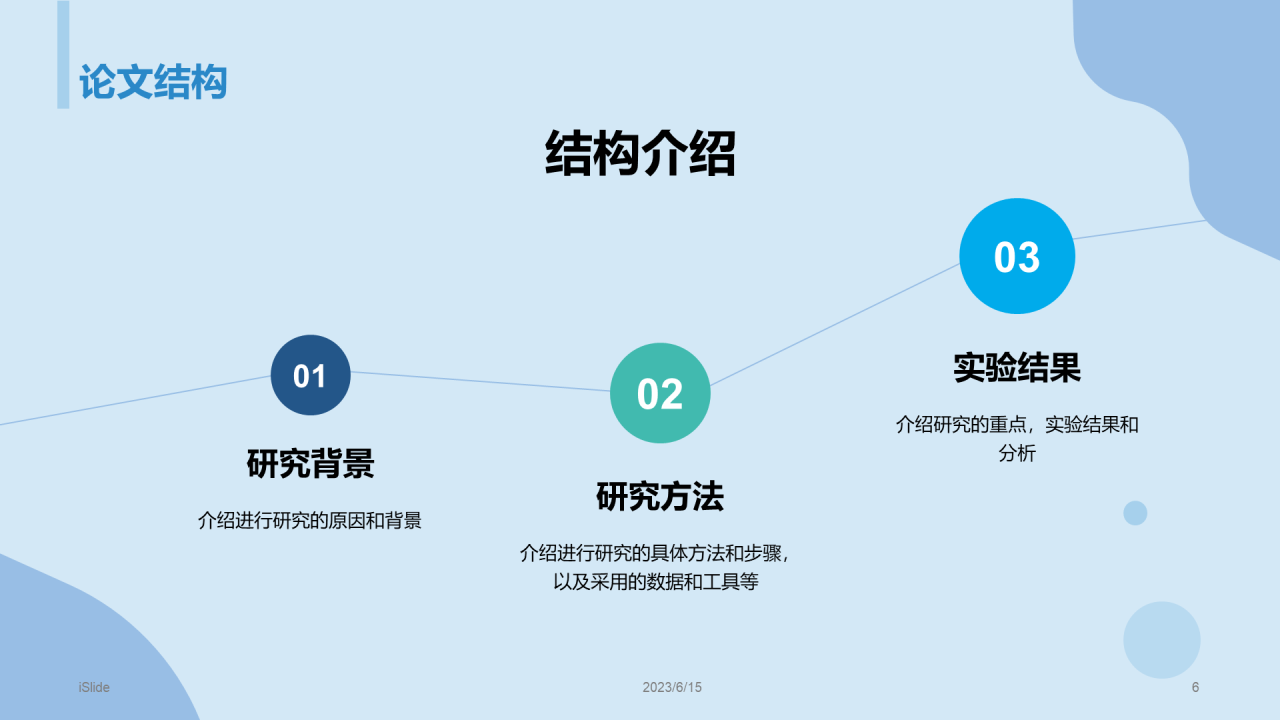 论文结构

结构介绍

01

研究背景

介绍进行研究的原因和背景

02

研究方法

介绍进行研究的具体方法和步骤，以及采用的数据和工具等

03

实验结果

介绍研究的重点，实验结果和分析

iSlide

2023/6/15

6